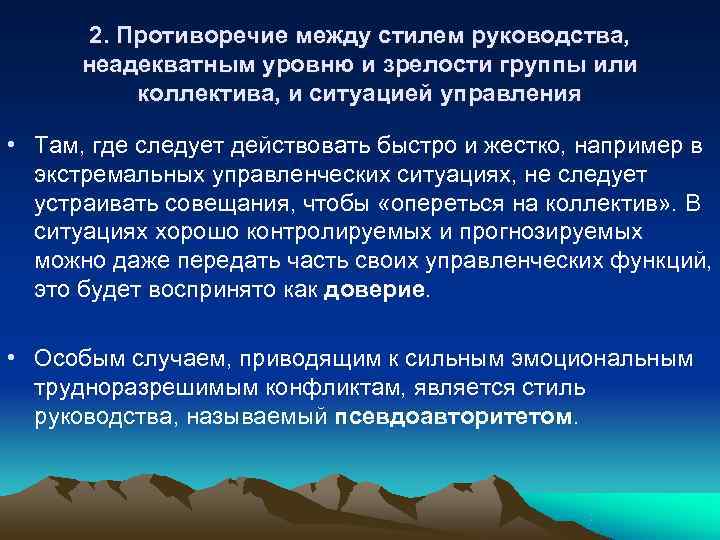 2. Противоречие между стилем руководства, неадекватным уровню и зрелости группы или коллектива, и ситуацией управления

• Там, где следует действовать быстро и жестко, например в экстремальных управленческих ситуациях, не следует устраивать совещания, чтобы «опереться на коллектив». В ситуациях хорошо контролируемых и прогнозируемых можно даже передать часть своих управленческих функций, это будет воспринято как доверие.

• Особым случаем, приводящим к сильным эмоциональным трудноразрешимым конфликтам, является стиль руководства, называемый псевдоавторитетом.